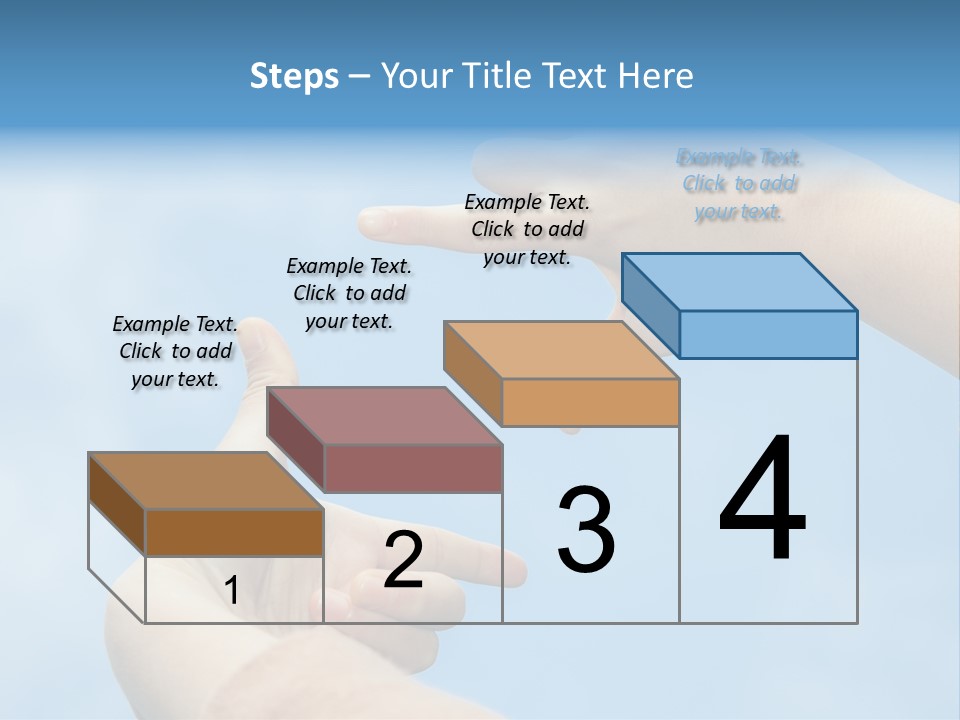 Steps – Your Title Text Here

Example Text. Click to add your text.

Example Text. Click to add your text.

Example Text. Click to add your text.

Example Text. Click to add your text.

1

2

3

4